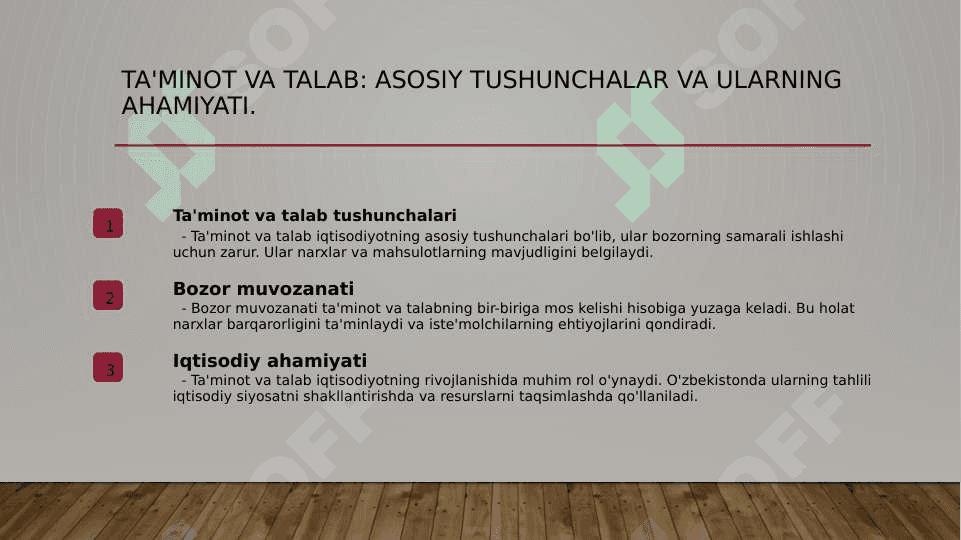 TA'MINOT VA TALAB: ASOSIY TUSHUNCHALAR VA ULARNING AHAMIYATI.

1

Ta'minot va talab tushunchalari

- Ta'minot va talab iqtisodiyotning asosiy tushunchalari bo'lib, ular bozorning samarali ishlashi uchun zarur. Ular narxlar va mahsulotlarning mavjudligini belgilaydi.

2

Bozor muvozanati

- Bozor muvozanati ta'minot va talabning bir-biriga mos kelishi hisobiga yuzaga keladi. Bu holat narxlar barqarorligini ta'minlaydi va iste'molchilarning ehtiyojlarini qondiradi.

3

Iqtisodiy ahamiyati

- Ta'minot va talab iqtisodiyotning rivojlanishida muhim rol o'ynaydi. O'zbekistonda ularning tahlili iqtisodiy siyosatni shakllantirishda va resurslarni taqsimlashda qo'llaniladi.